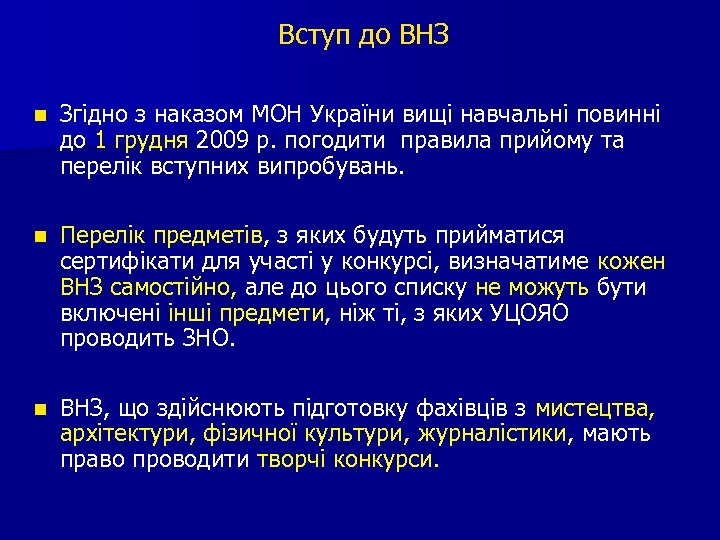 Вступ до ВНЗ

Згідно з наказом МОН України вищі навчальні повинні до 1 грудня 2009 р. погодити правила прийому та перелік вступних випробувань.

Перелік предметів, з яких будуть прийматися сертифікати для участі у конкурсі, визначатиме кожен ВНЗ самостійно, але до цього списку не можуть бути включені інші предмети, ніж ті, з яких УЦОЯО проводить ЗНО.

ВНЗ, що здійснюють підготовку фахівців з мистецтва, архітектури, фізичної культури, журналістики, мають право проводити творчі конкурси.